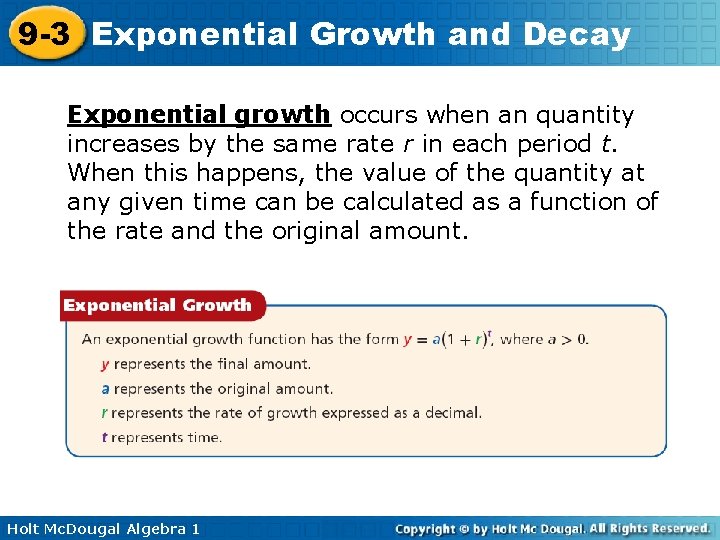 9-3 Exponential Growth and Decay

Exponential growth occurs when an quantity increases by the same rate $r$ in each period $t$. When this happens, the value of the quantity at any given time can be calculated as a function of the rate and the original amount.

Exponential Growth

An exponential growth function has the form $y = a(1 + r)^t$, where $a > 0$.
$y$ represents the final amount.
$a$ represents the original amount.
$r$ represents the rate of growth expressed as a decimal.
$t$ represents time.

Holt McDougal Algebra 1

Copyright © by Holt Mc Dougal. All Rights Reserved.